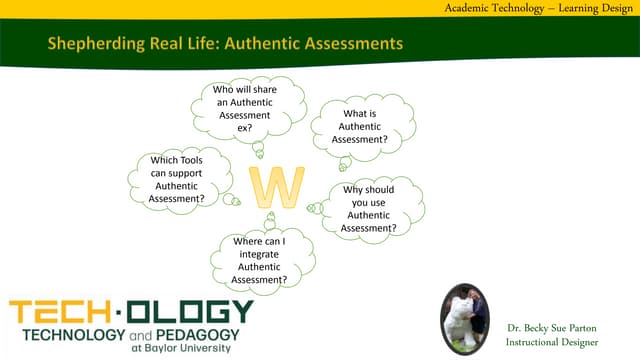 Academic Technology – Learning Design

Shepherding Real Life: Authentic Assessments

Who will share an Authentic Assessment ex?

What is Authentic Assessment?

Which Tools can support Authentic Assessment?

W

Why should you use Authentic Assessment?

Where can I integrate Authentic Assessment?

TECH·OLOGY
TECHNOLOGY and PEDAGOGY
at Baylor University

Dr. Becky Sue Parton
Instructional Designer